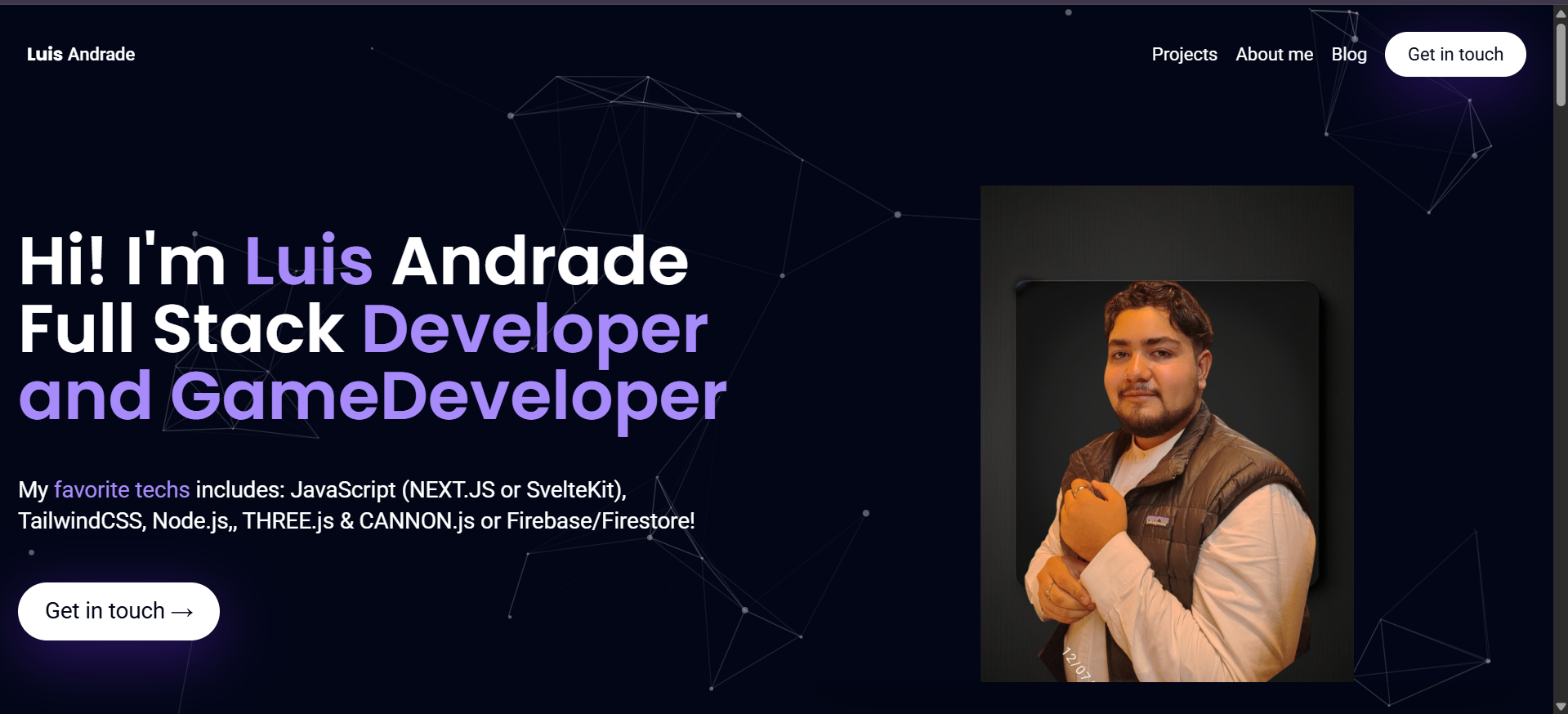 Luis Andrade

Projects About me Blog Get in touch

Hi! I'm Luis Andrade
Full Stack Developer
and GameDeveloper

My favorite techs includes: JavaScript (NEXT.JS or SvelteKit), TailwindCSS, Node.js,, THREE.js & CANNON.js or Firebase/Firestore!

Get in touch →

12/07